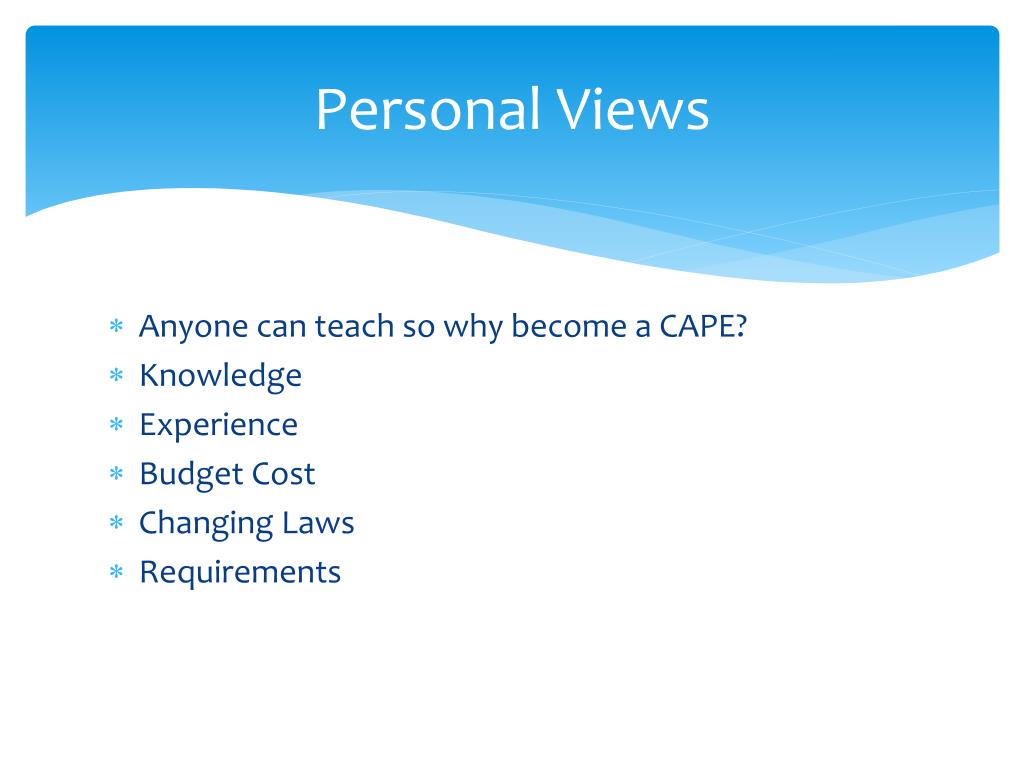 Personal Views

* Anyone can teach so why become a CAPE?
* Knowledge
* Experience
* Budget Cost
* Changing Laws
* Requirements